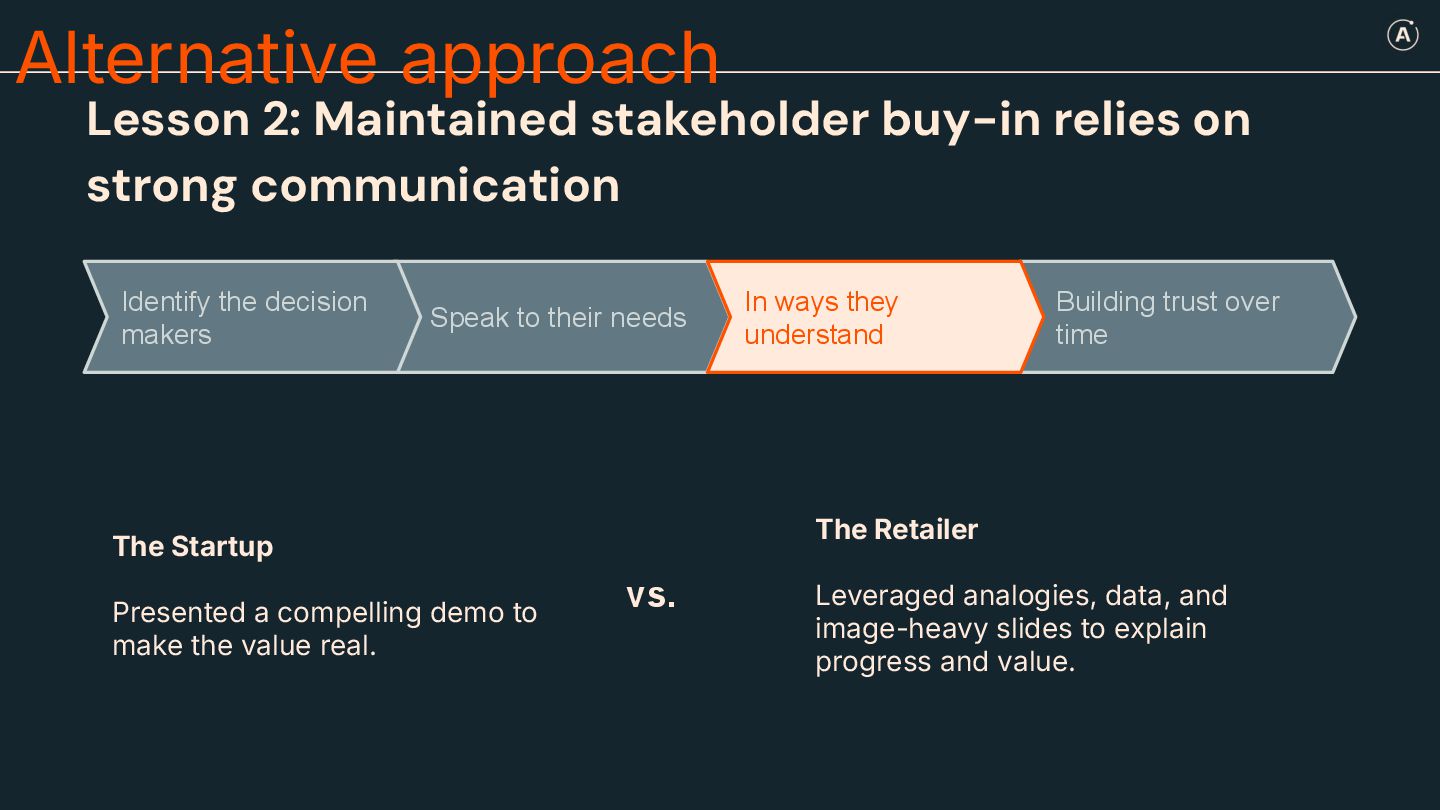 Alternative approach

A

Lesson 2: Maintained stakeholder buy-in relies on strong communication

Identify the decision makers

Speak to their needs

In ways they understand

Building trust over time

The Startup

Presented a compelling demo to make the value real.

vs.

The Retailer

Leveraged analogies, data, and image-heavy slides to explain progress and value.